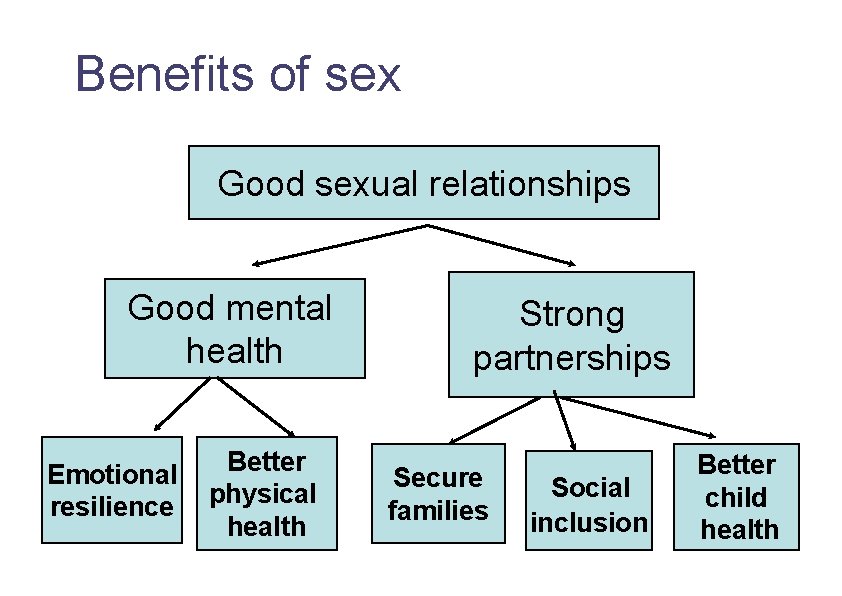 Benefits of sex

Good sexual relationships

Good mental health

Strong partnerships

Emotional resilience

Better physical health

Secure families

Social inclusion

Better child health